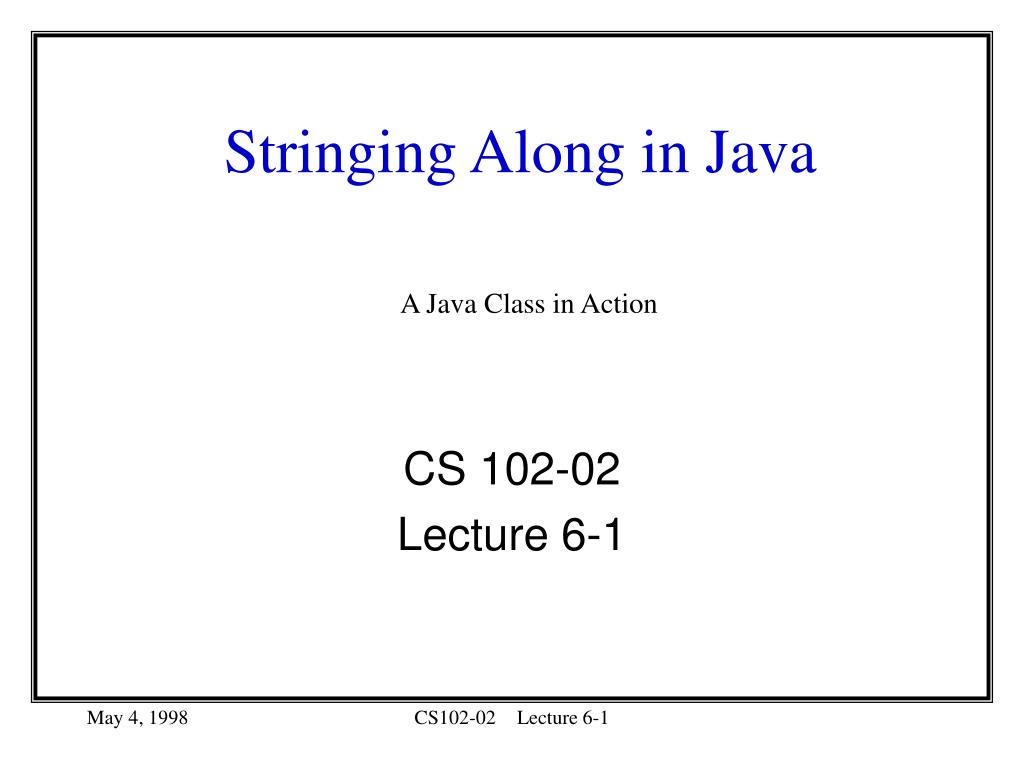 Stringing Along in Java

A Java Class in Action

CS 102-02
Lecture 6-1

May 4, 1998

CS102-02 Lecture 6-1